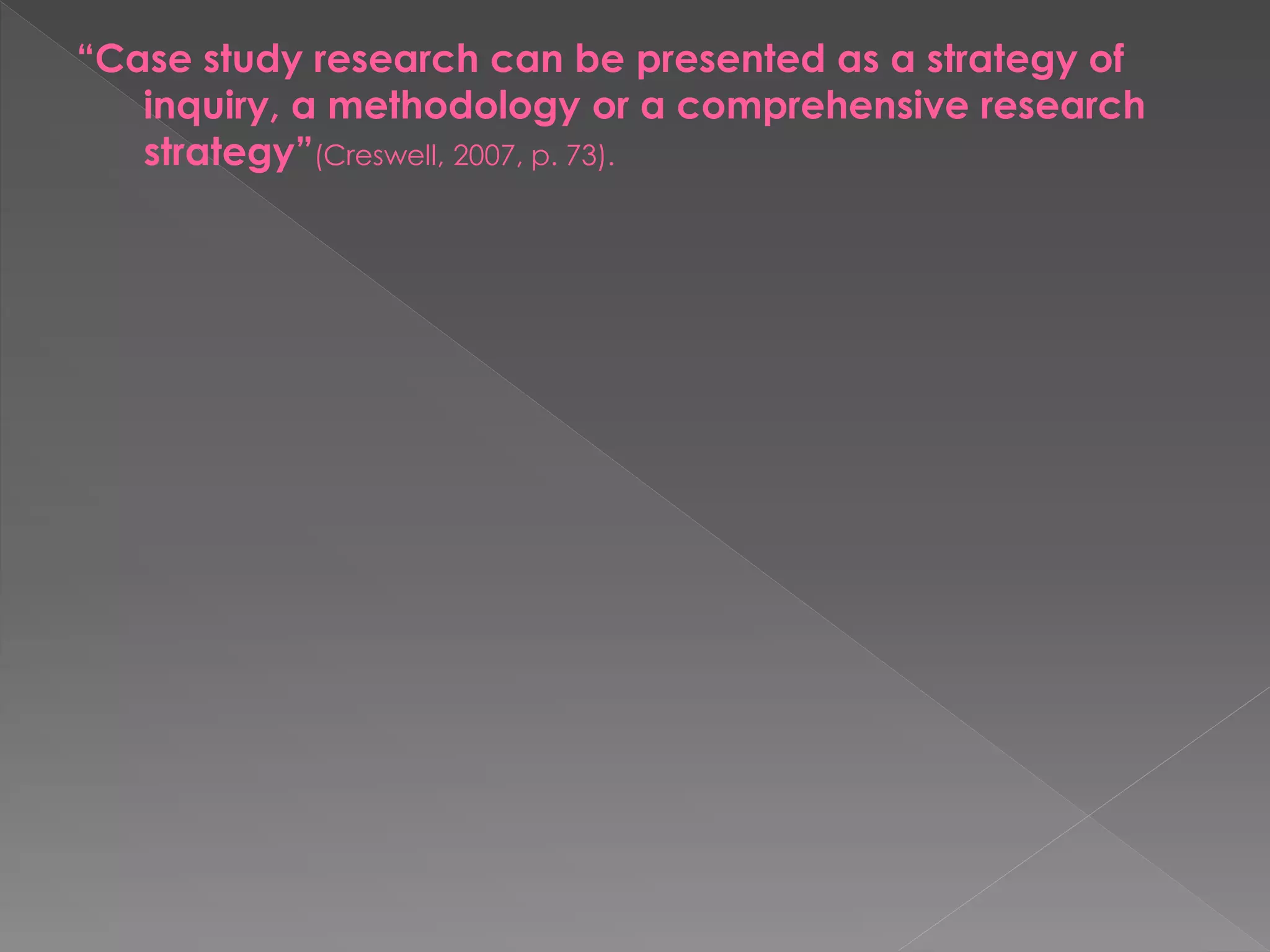 “Case study research can be presented as a strategy of inquiry, a methodology or a comprehensive research strategy”(Creswell, 2007, p. 73).